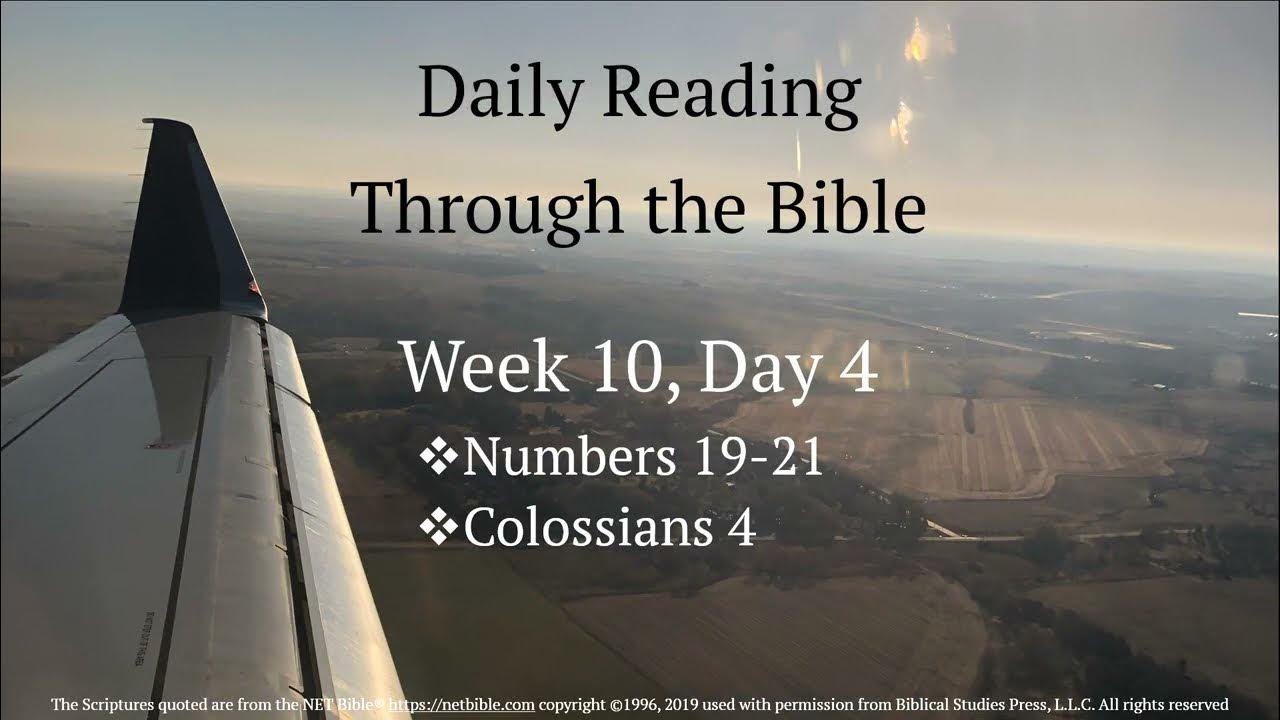 Daily Reading
Through the Bible

Week 10, Day 4

❖Numbers 19-21
❖Colossians 4

The Scriptures quoted are from the NET Bible® https://netbible.com copyright ©1996, 2019 used with permission from Biblical Studies Press, L.L.C. All rights reserved